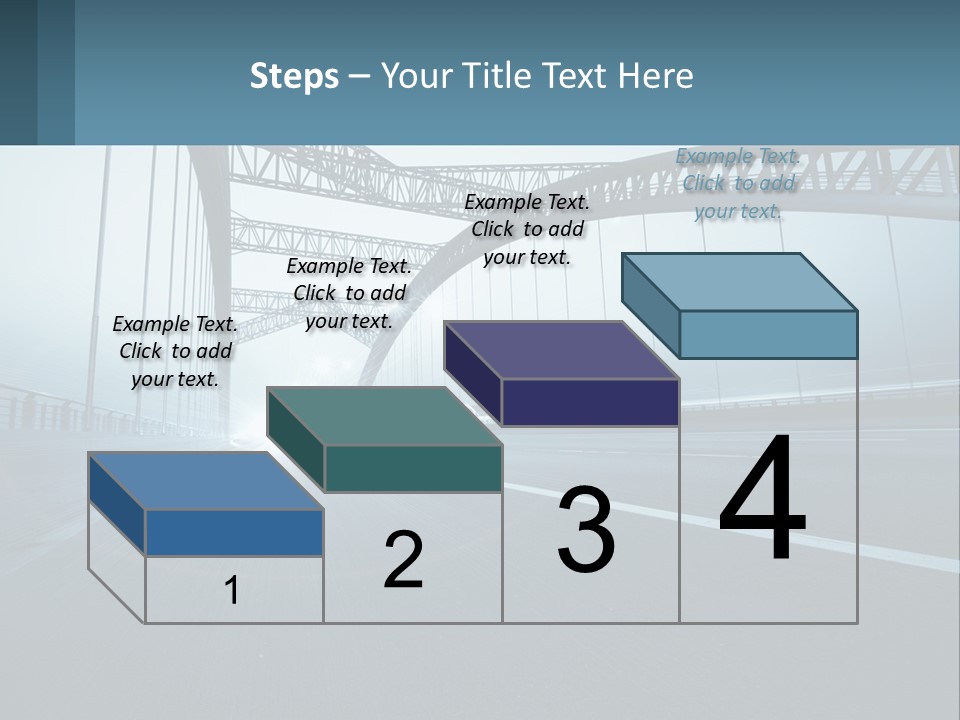 Steps – Your Title Text Here

Example Text. Click to add your text.

Example Text. Click to add your text.

Example Text. Click to add your text.

Example Text. Click to add your text.

1

2

3

4